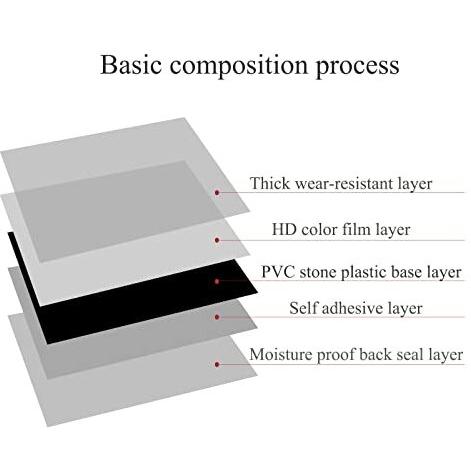 Basic composition process

Thick wear-resistant layer

HD color film layer

PVC stone plastic base layer

Self adhesive layer

Moisture proof back seal layer